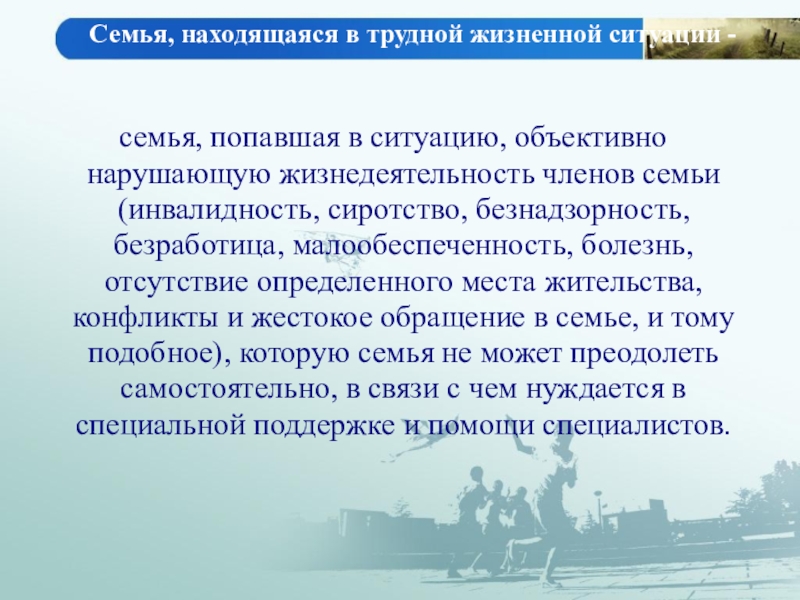 Семья, находящаяся в трудной жизненной ситуации -

семья, попавшая в ситуацию, объективно нарушающую жизнедеятельность членов семьи (инвалидность, сиротство, безнадзорность, безработица, малообеспеченность, болезнь, отсутствие определенного места жительства, конфликты и жестокое обращение в семье, и тому подобное), которую семья не может преодолеть самостоятельно, в связи с чем нуждается в специальной поддержке и помощи специалистов.